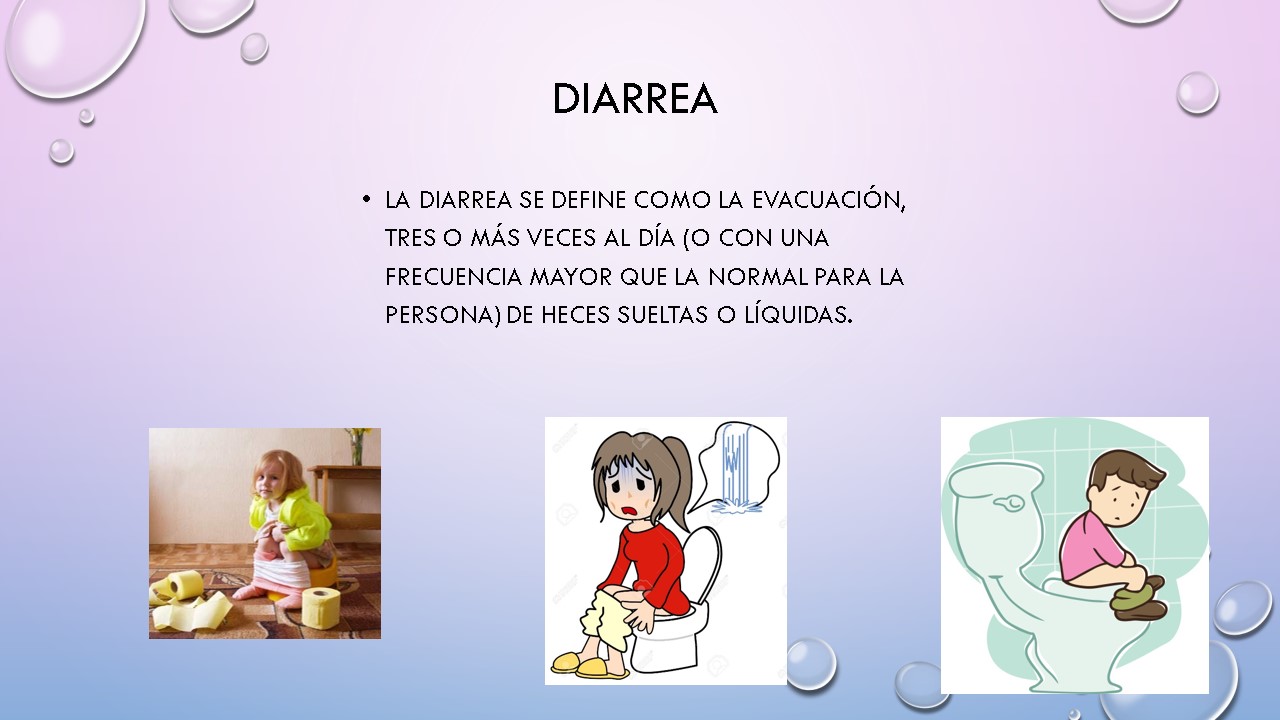 DIARREA

• LA DIARREA SE DEFINE COMO LA EVACUACIÓN, TRES O MÁS VECES AL DÍA (O CON UNA FRECUENCIA MAYOR QUE LA NORMAL PARA LA PERSONA) DE HECES SUELTAS O LÍQUIDAS.